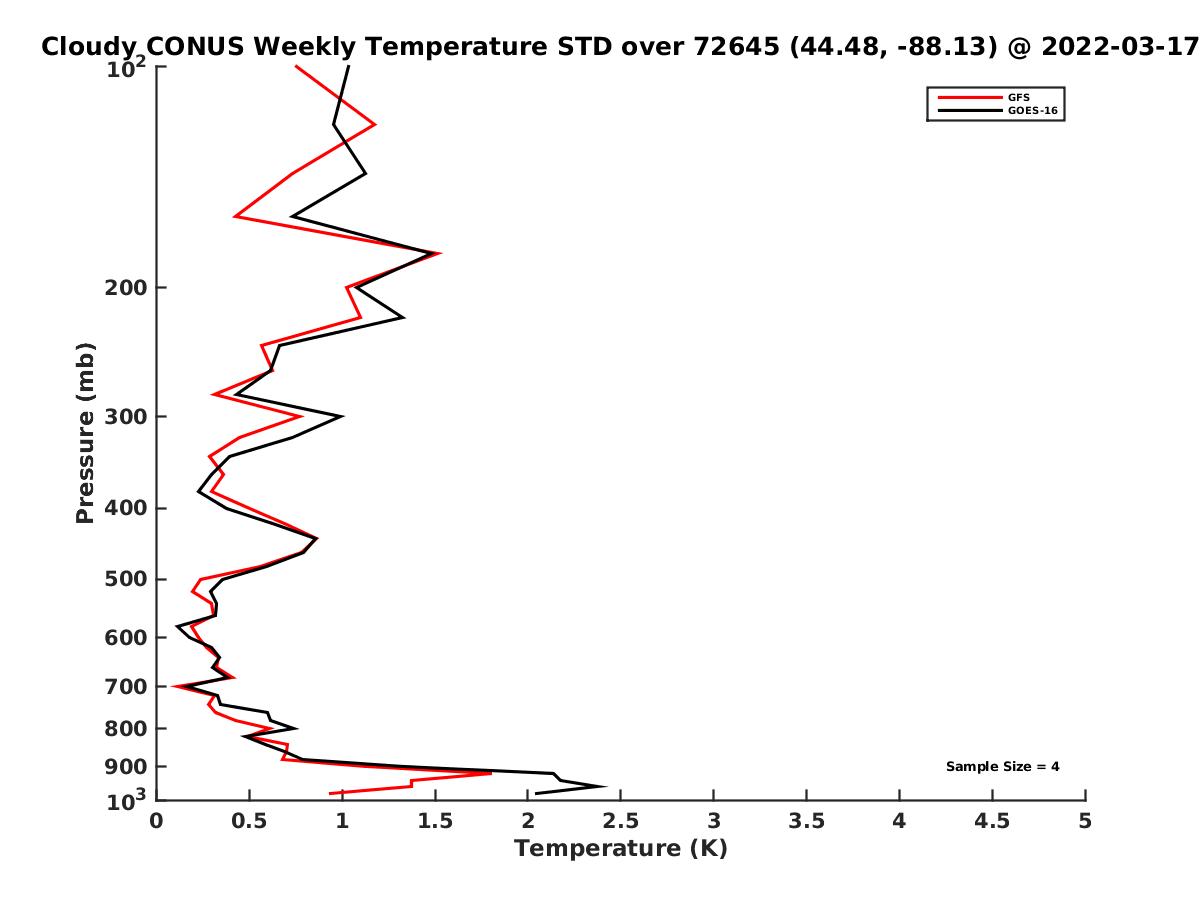 Cloudy CONUS Weekly Temperature STD over 72645 (44.48, -88.13) @ 2022-03-17

GFS
GOES-16

Pressure (mb)

$10^2$
200
300
400
500
600
700
800
900
$10^3$

Sample Size = 4

0
0.5
1
1.5
2
2.5
3
3.5
4
4.5
5

Temperature (K)